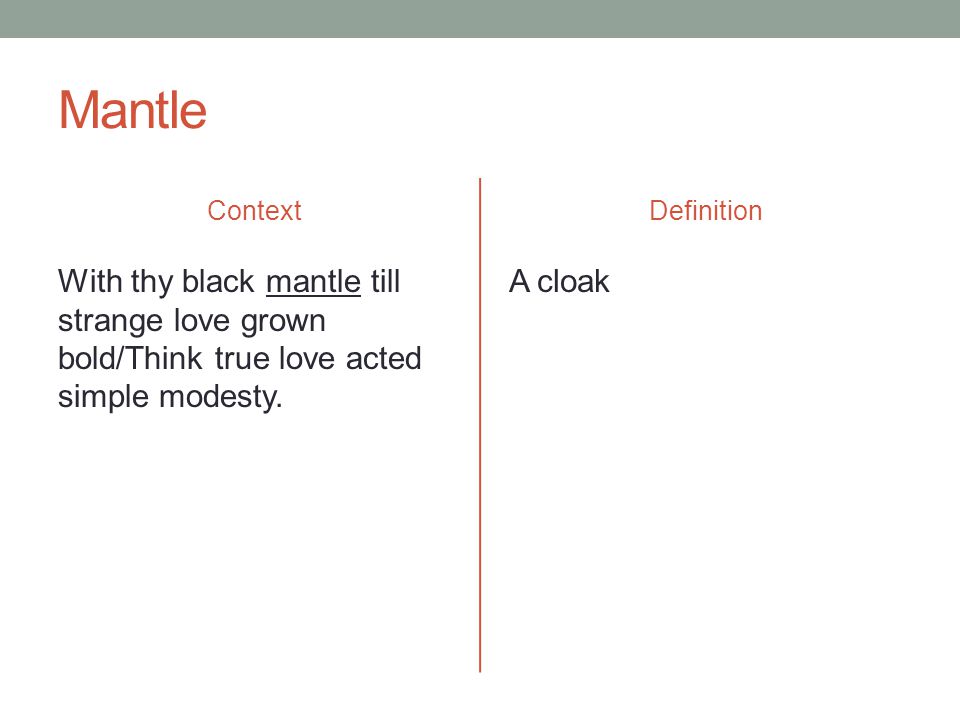 Mantle

Context

With thy black mantle till strange love grown bold/Think true love acted simple modesty.

Definition

A cloak